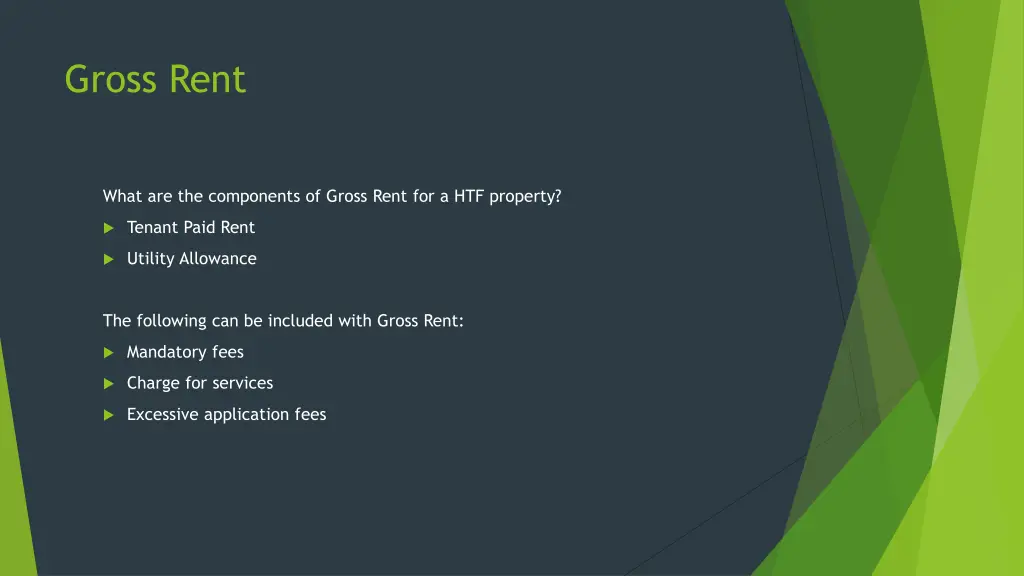 Gross Rent

What are the components of Gross Rent for a HTF property?

Tenant Paid Rent

Utility Allowance

The following can be included with Gross Rent:

Mandatory fees

Charge for services

Excessive application fees